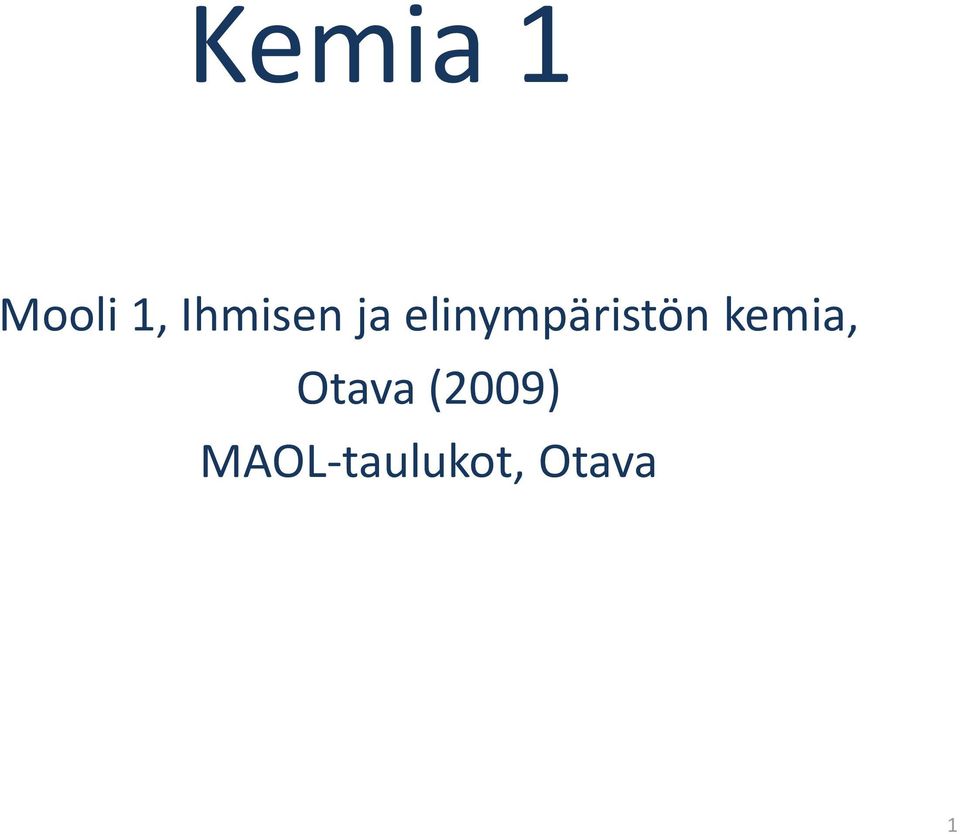 Kemia 1

Mooli 1, Ihmisen ja elinympäristön kemia, Otava (2009)
MAOL-taulukot, Otava

1